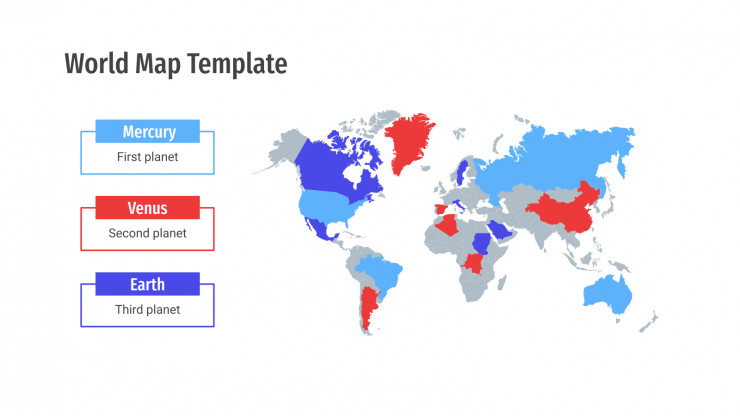 World Map Template

Mercury
First planet

Venus
Second planet

Earth
Third planet